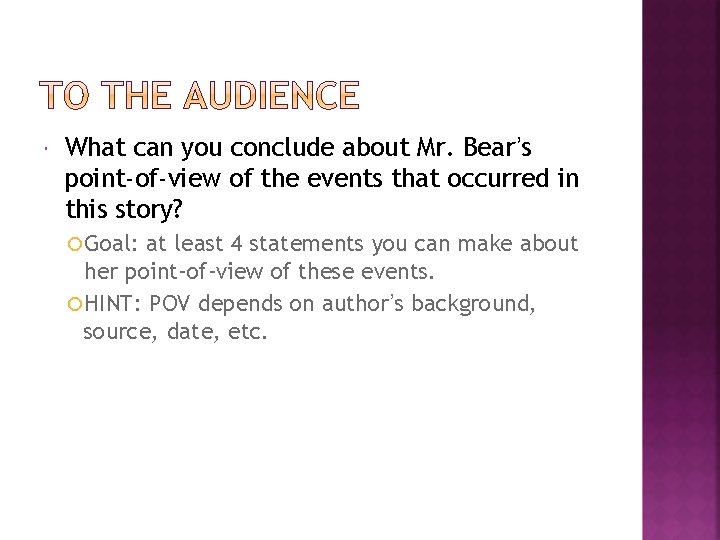 TO THE AUDIENCE

What can you conclude about Mr. Bear's point-of-view of the events that occurred in this story?

Goal: at least 4 statements you can make about her point-of-view of these events.

HINT: POV depends on author's background, source, date, etc.